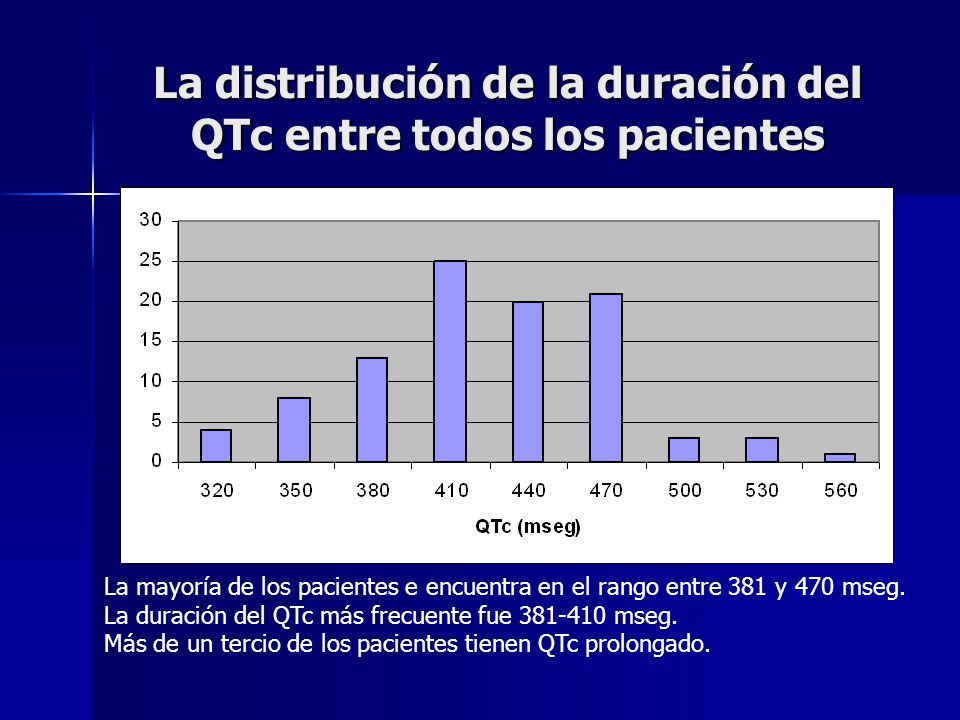 La distribución de la duración del QTc entre todos los pacientes

30
25
20
15
10
5
0

320 350 380 410 440 470 500 530 560

QTc (mseg)

La mayoría de los pacientes e encuentra en el rango entre 381 y 470 mseg.
La duración del QTc más frecuente fue 381-410 mseg.
Más de un tercio de los pacientes tienen QTc prolongado.